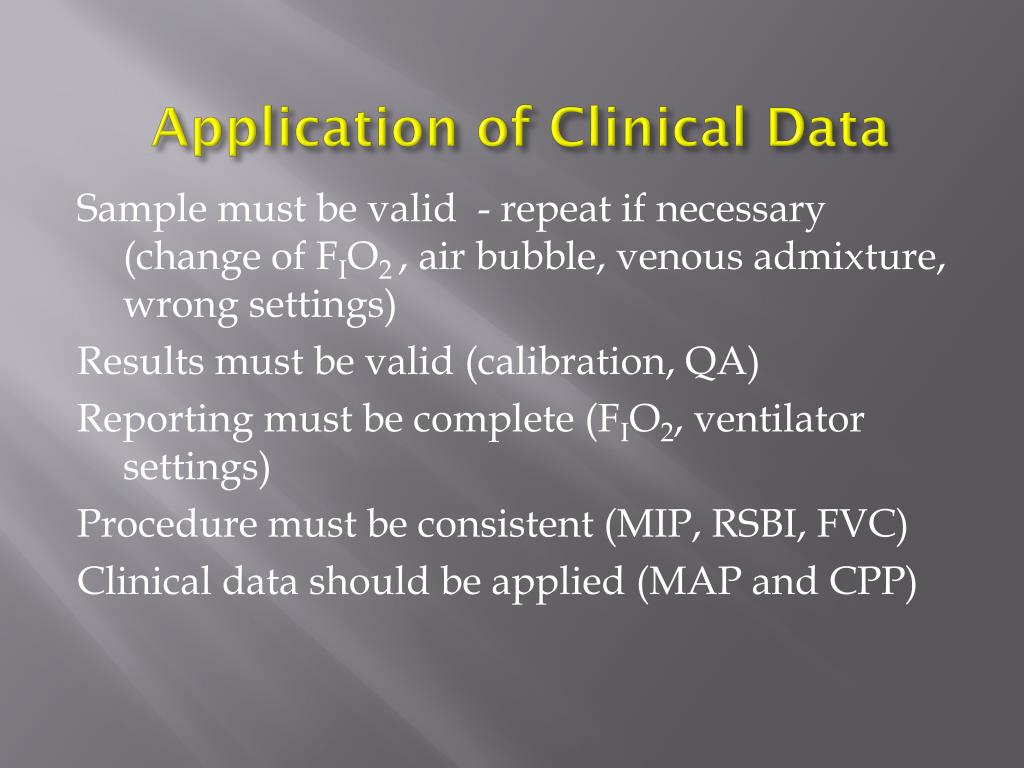 Application of Clinical Data

Sample must be valid - repeat if necessary (change of $F_IO_2$ , air bubble, venous admixture, wrong settings)

Results must be valid (calibration, QA)

Reporting must be complete ($F_IO_2$, ventilator settings)

Procedure must be consistent (MIP, RSBI, FVC)

Clinical data should be applied (MAP and CPP)